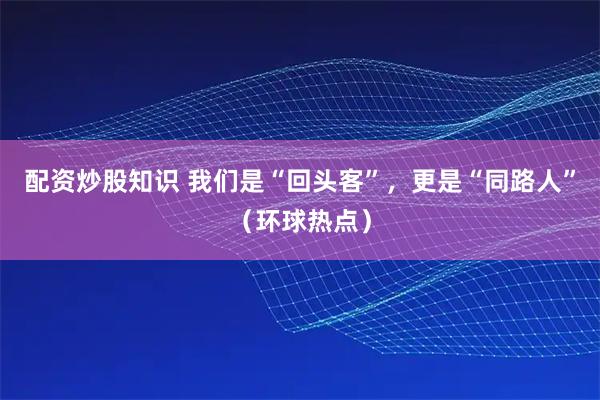 配资炒股知识 我们是“回头客”，更是“同路人”（环球热点）